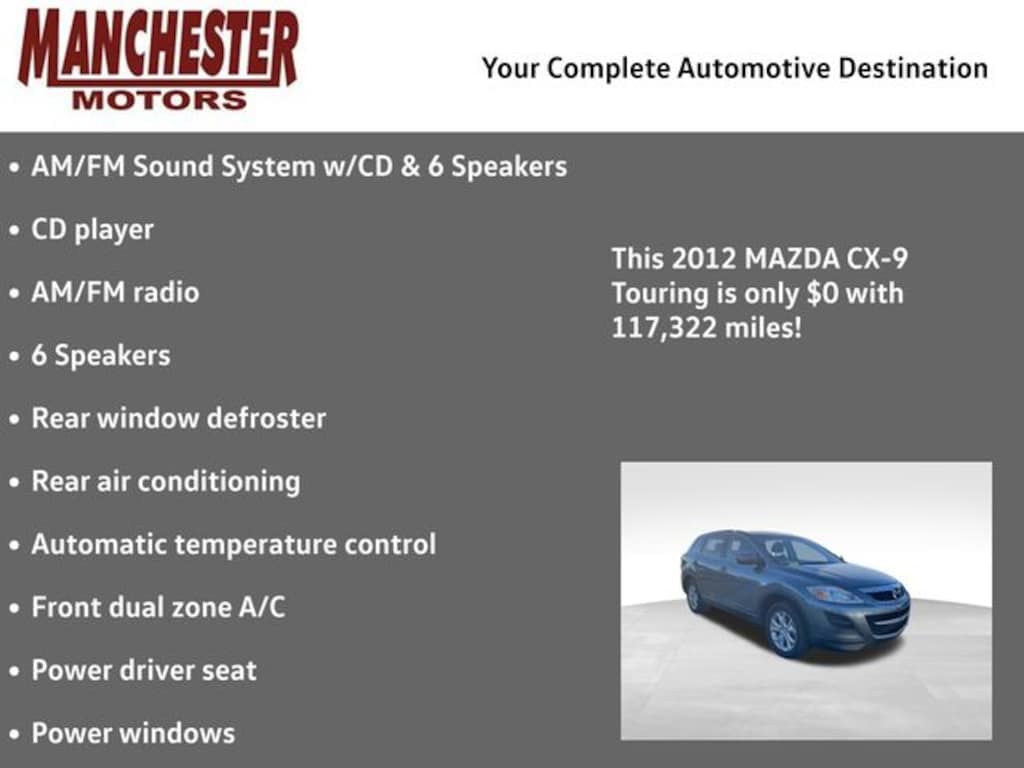 MANCHESTER
MOTORS

Your Complete Automotive Destination

• AM/FM Sound System w/CD & 6 Speakers
• CD player
• AM/FM radio
• 6 Speakers
• Rear window defroster
• Rear air conditioning
• Automatic temperature control
• Front dual zone A/C
• Power driver seat
• Power windows

This 2012 MAZDA CX-9 Touring is only $0 with 117,322 miles!